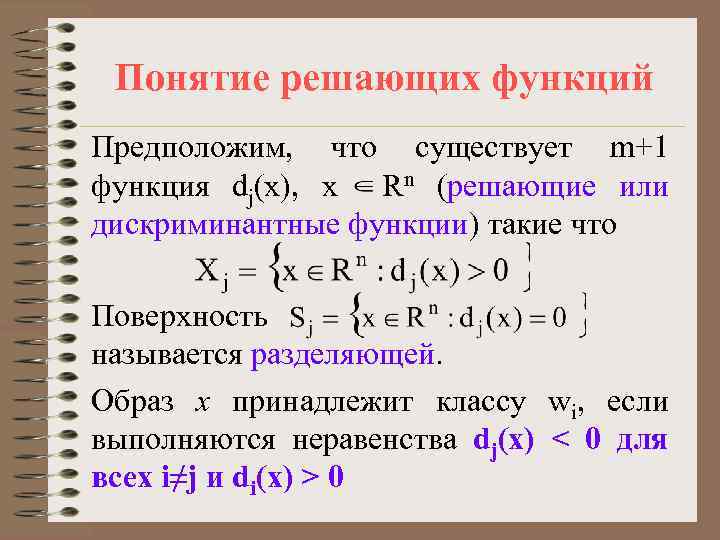 Понятие решающих функций

Предположим, что существует m+1 функция $d_j(x)$, $x \in R^n$ (решающие или дискриминантные функции) такие что

$X_j = \{x \in R^n : d_j(x) > 0\}$

Поверхность $S_j = \{x \in R^n : d_j(x) = 0\}$ называется разделяющей.

Образ $x$ принадлежит классу $w_i$, если выполняются неравенства $d_j(x) < 0$ для всех $i \neq j$ и $d_i(x) > 0$